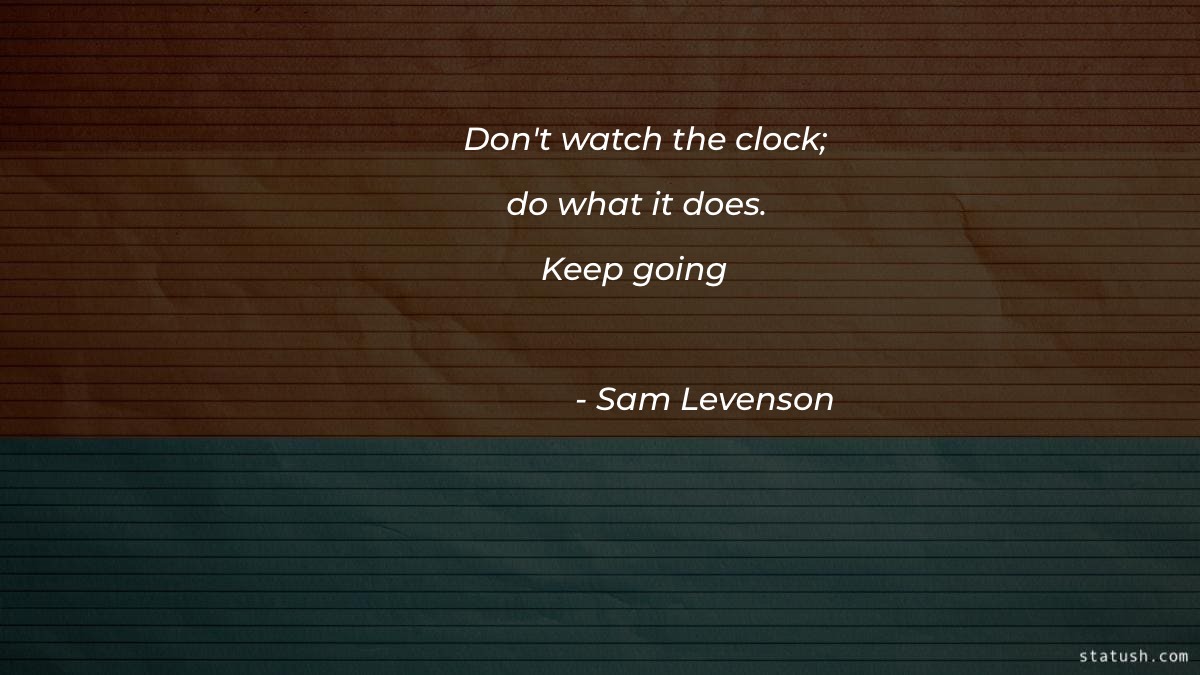 Don't watch the clock;
do what it does.
Keep going

- Sam Levenson

statush.com